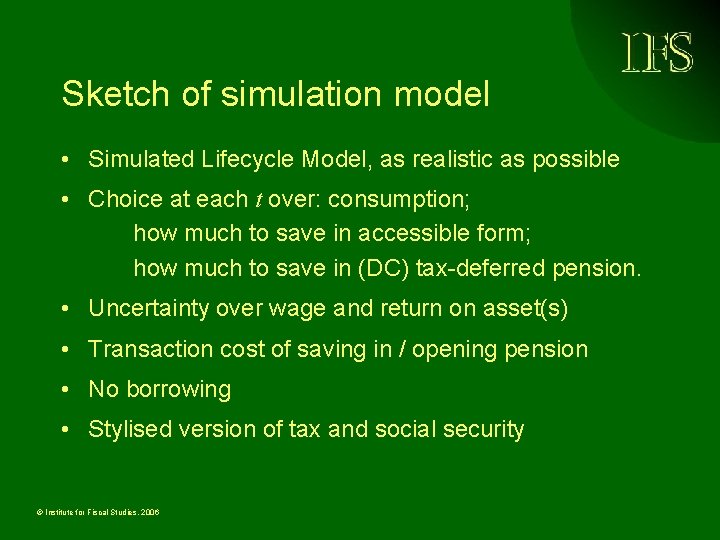 IFS

Sketch of simulation model

• Simulated Lifecycle Model, as realistic as possible

• Choice at each $t$ over: consumption;
how much to save in accessible form;
how much to save in (DC) tax-deferred pension.

• Uncertainty over wage and return on asset(s)

• Transaction cost of saving in / opening pension

• No borrowing

• Stylised version of tax and social security

© Institute for Fiscal Studies, 2006